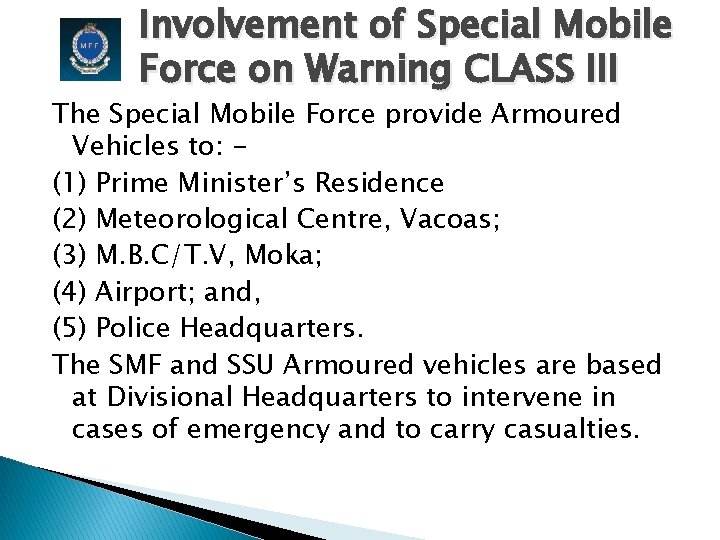 MPF

Involvement of Special Mobile Force on Warning CLASS III

The Special Mobile Force provide Armoured Vehicles to: -

(1) Prime Minister's Residence

(2) Meteorological Centre, Vacoas;

(3) M.B.C/T.V, Moka;

(4) Airport; and,

(5) Police Headquarters.

The SMF and SSU Armoured vehicles are based at Divisional Headquarters to intervene in cases of emergency and to carry casualties.